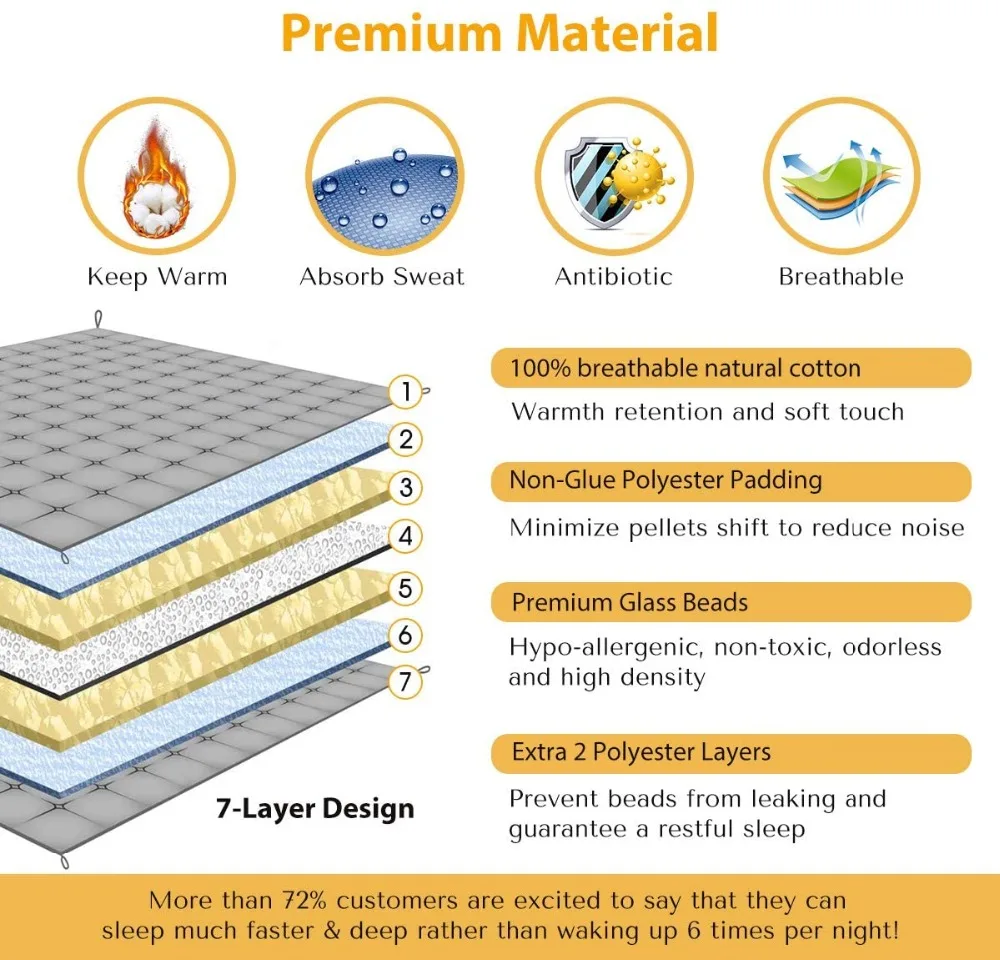 Premium Material

Keep Warm

Absorb Sweat

Antibiotic

Breathable

1
2
3
4
5
6
7

7-Layer Design

100% breathable natural cotton

Warmth retention and soft touch

Non-Glue Polyester Padding

Minimize pellets shift to reduce noise

Premium Glass Beads

Hypo-allergenic, non-toxic, odorless and high density

Extra 2 Polyester Layers

Prevent beads from leaking and guarantee a restful sleep

More than 72% customers are excited to say that they can sleep much faster & deep rather than waking up 6 times per night!